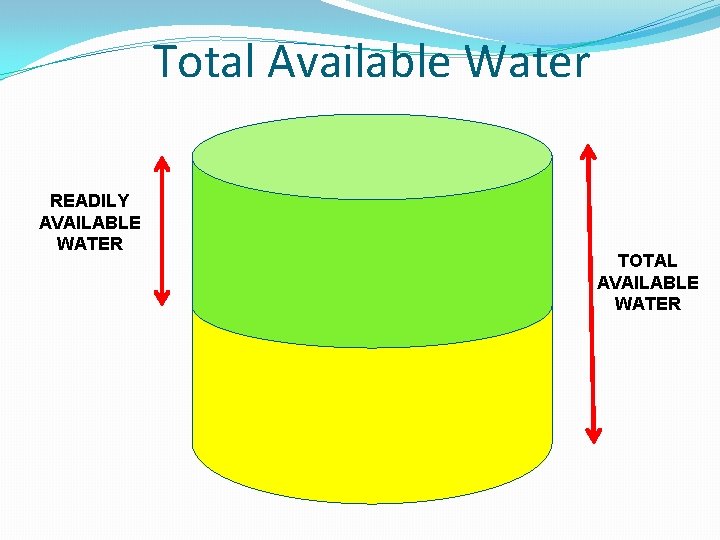 Total Available Water

READILY AVAILABLE WATER

TOTAL AVAILABLE WATER